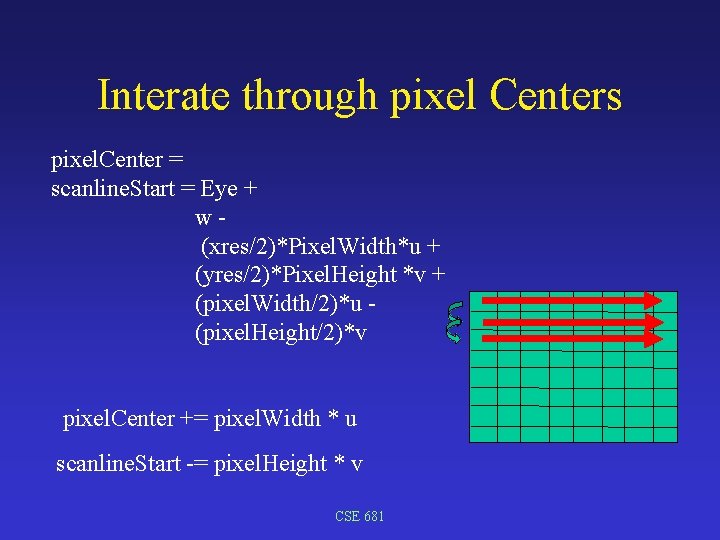 Interate through pixel Centers

pixelCenter =
scanlineStart = Eye +
w -
(xres/2)*PixelWidth*u +
(yres/2)*PixelHeight *v +
(pixelWidth/2)*u -
(pixelHeight/2)*v

pixelCenter += pixelWidth * u

scanlineStart -= pixelHeight * v

CSE 681